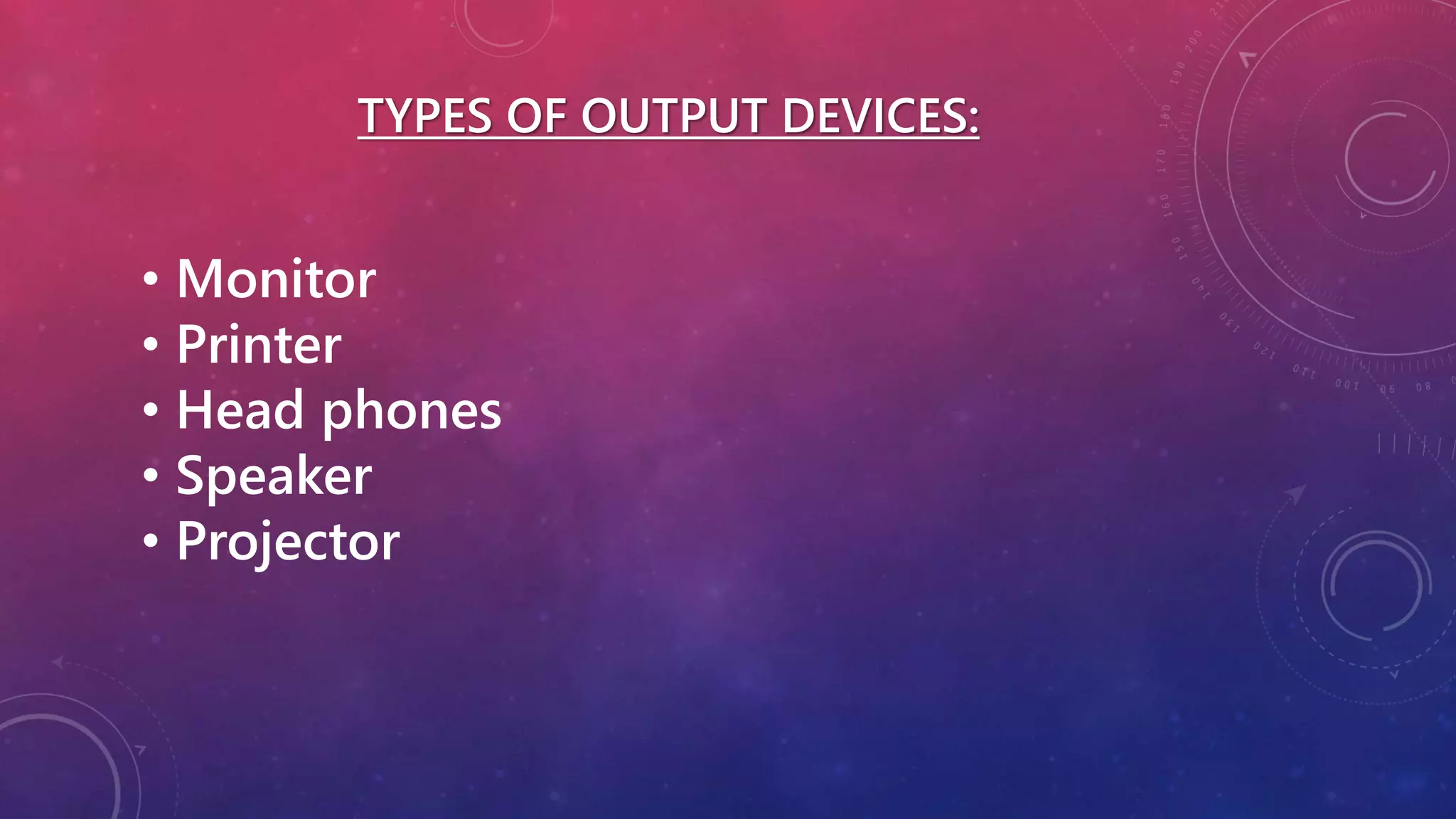 TYPES OF OUTPUT DEVICES:

• Monitor
• Printer
• Head phones
• Speaker
• Projector